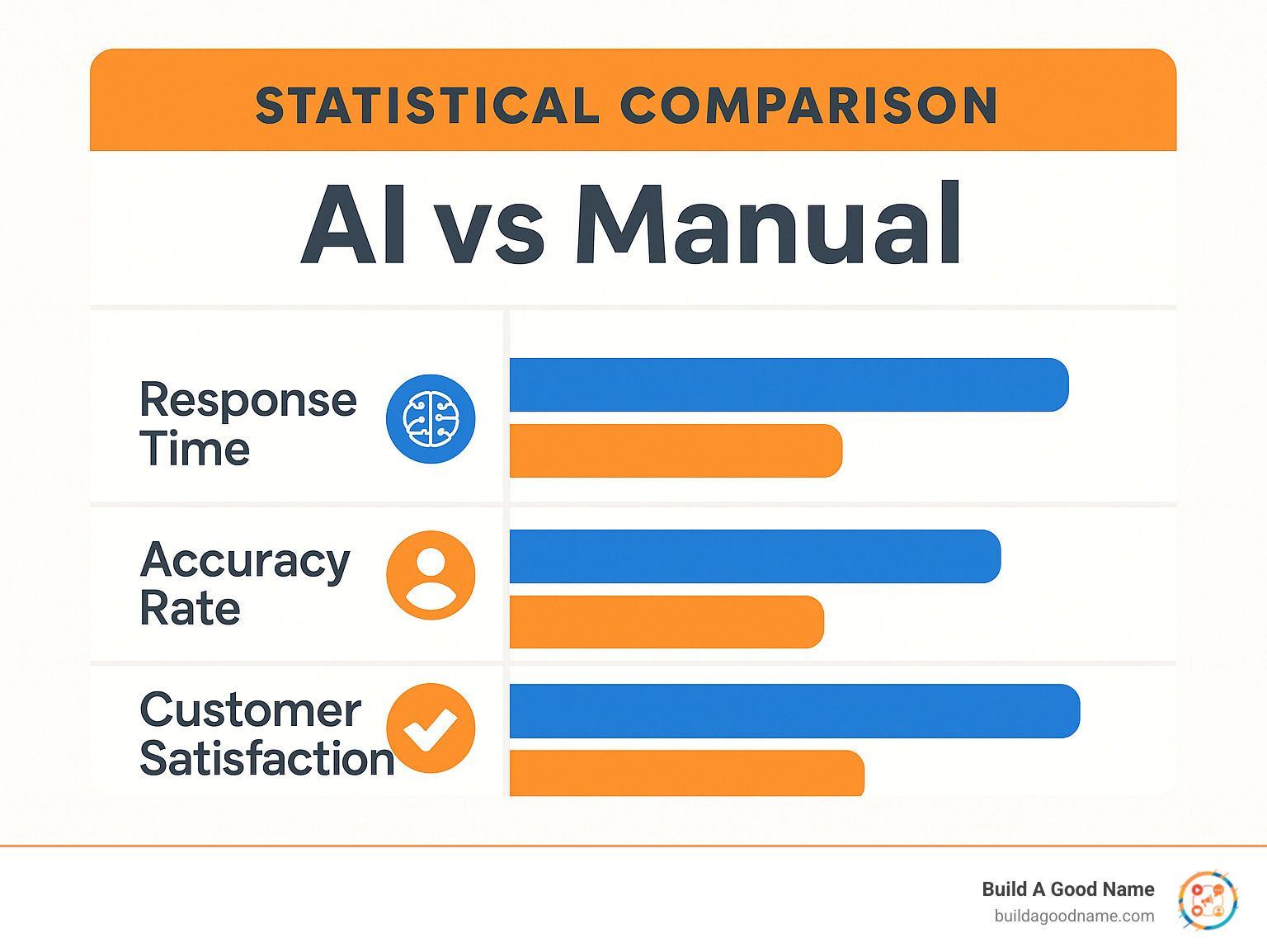 STATISTICAL COMPARISON

AI vs Manual

Response Time

Accuracy Rate

Customer Satisfaction

Build A Good Name
buildagoodname.com